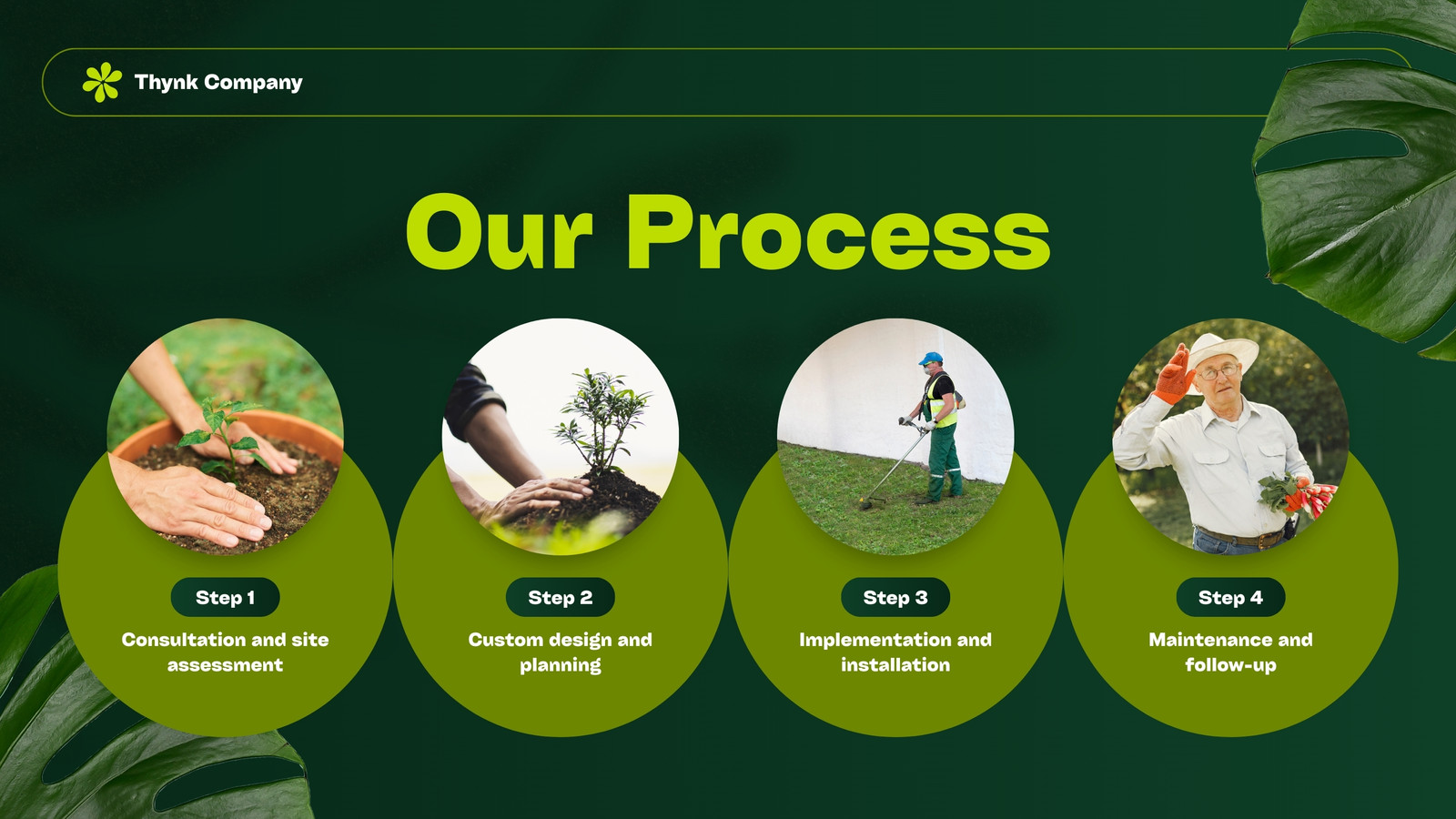 Thynk Company

Our Process

Step 1

Consultation and site assessment

Step 2

Custom design and planning

Step 3

Implementation and installation

Step 4

Maintenance and follow-up